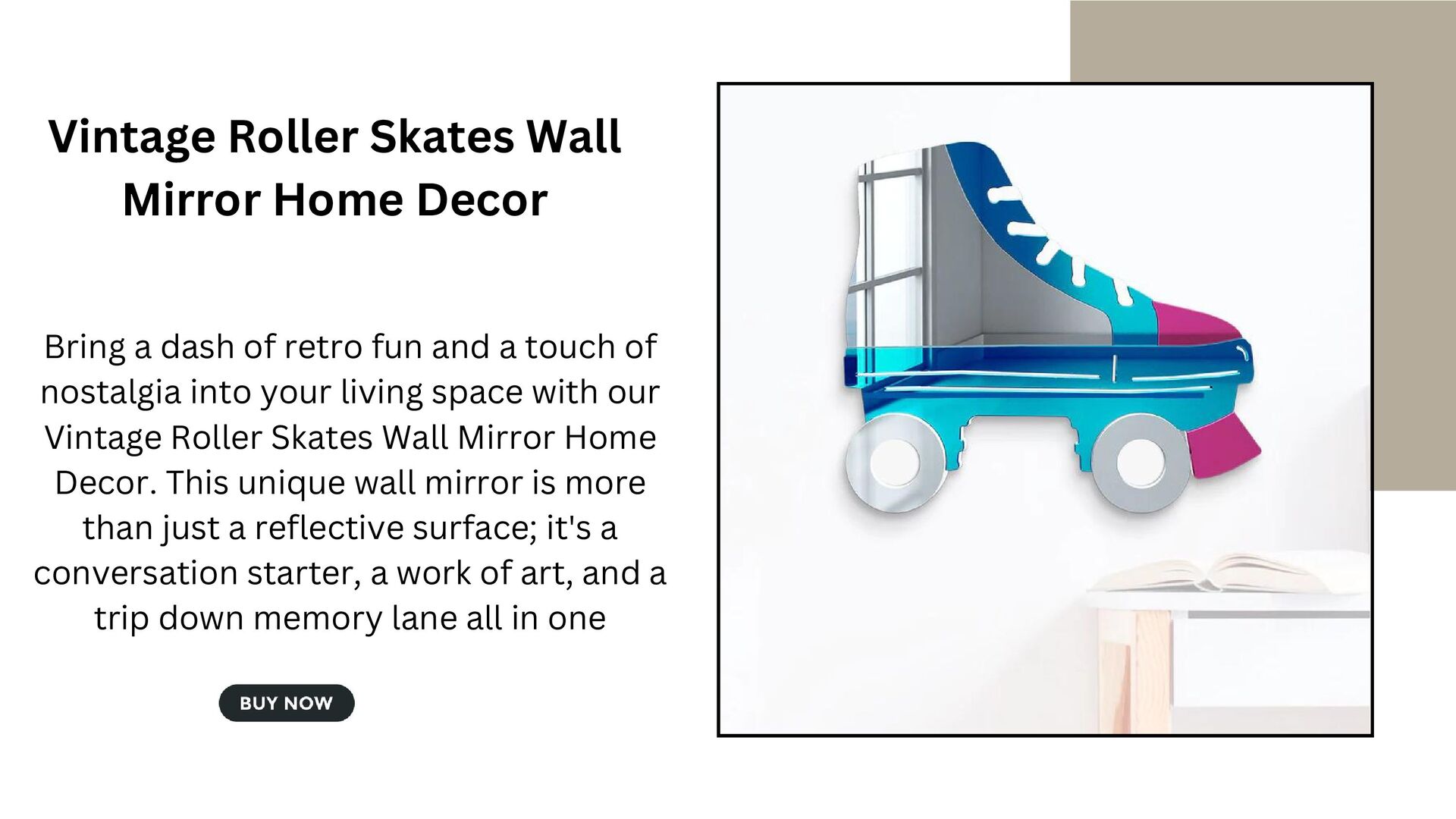 Vintage Roller Skates Wall Mirror Home Decor

Bring a dash of retro fun and a touch of nostalgia into your living space with our Vintage Roller Skates Wall Mirror Home Decor. This unique wall mirror is more than just a reflective surface; it's a conversation starter, a work of art, and a trip down memory lane all in one

BUY NOW